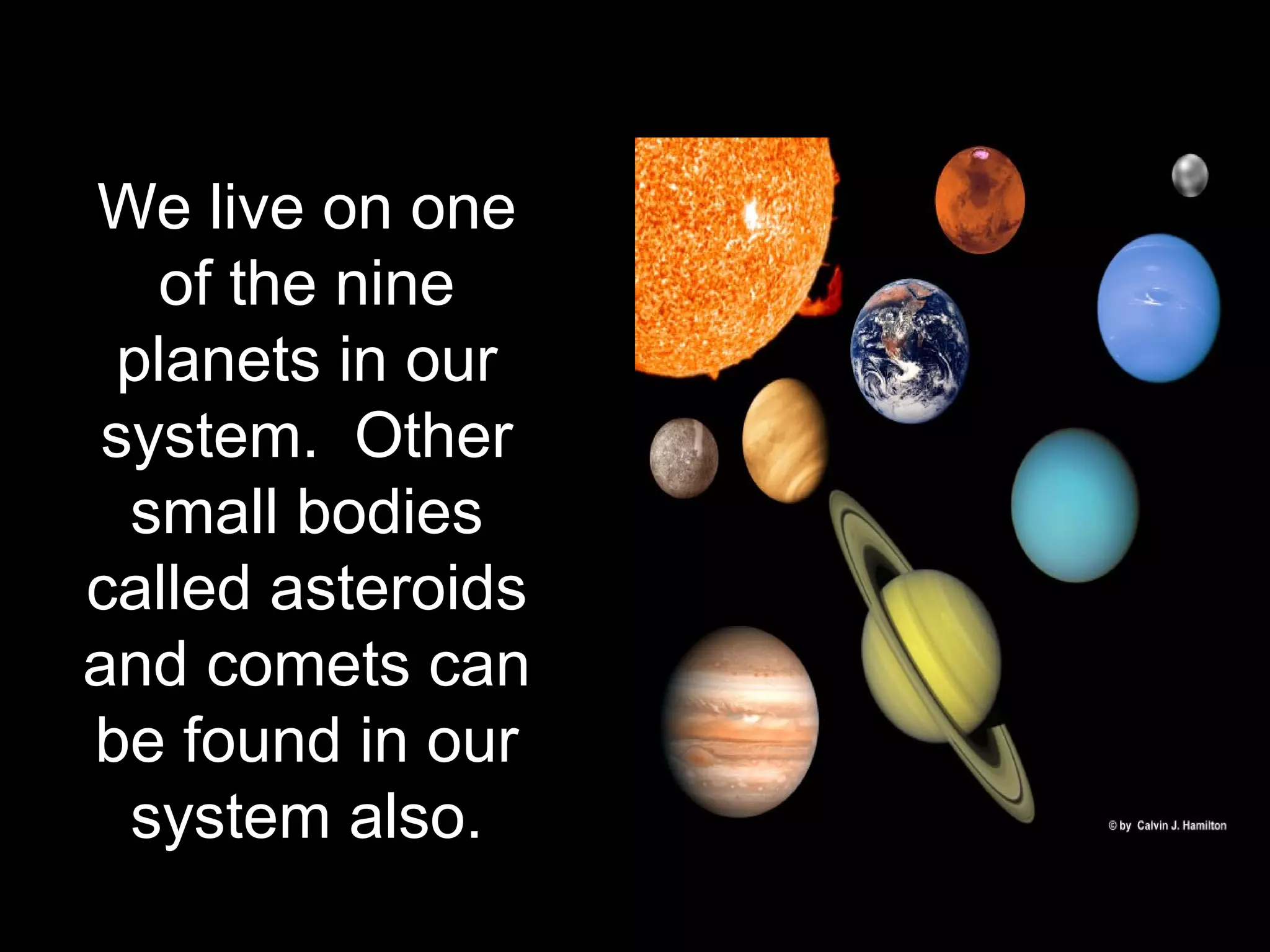 We live on one of the nine planets in our system.  Other small bodies called asteroids and comets can be found in our system also.

© by Calvin J. Hamilton